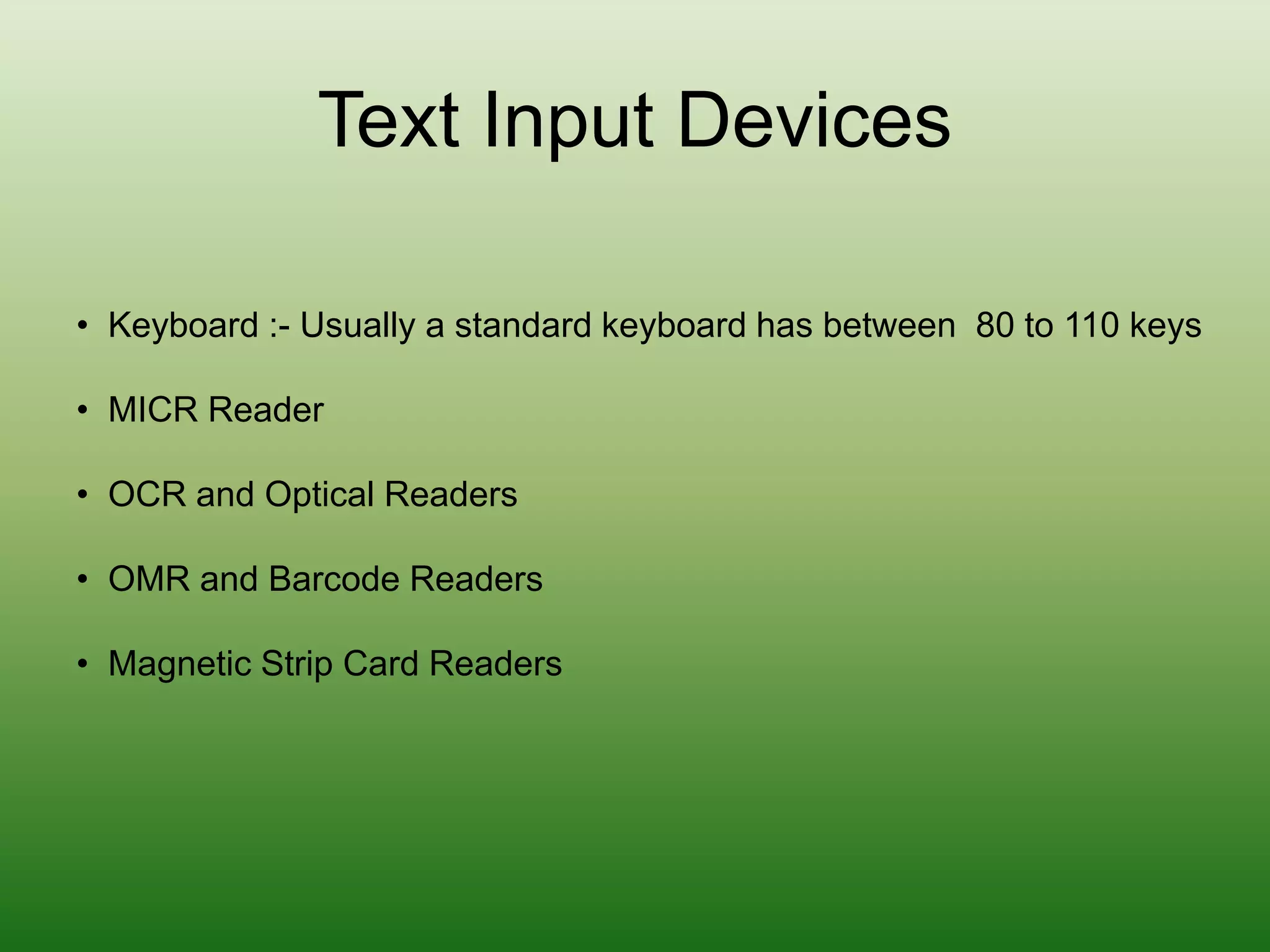 Text Input Devices

• Keyboard :- Usually a standard keyboard has between 80 to 110 keys

• MICR Reader

• OCR and Optical Readers

• OMR and Barcode Readers

• Magnetic Strip Card Readers